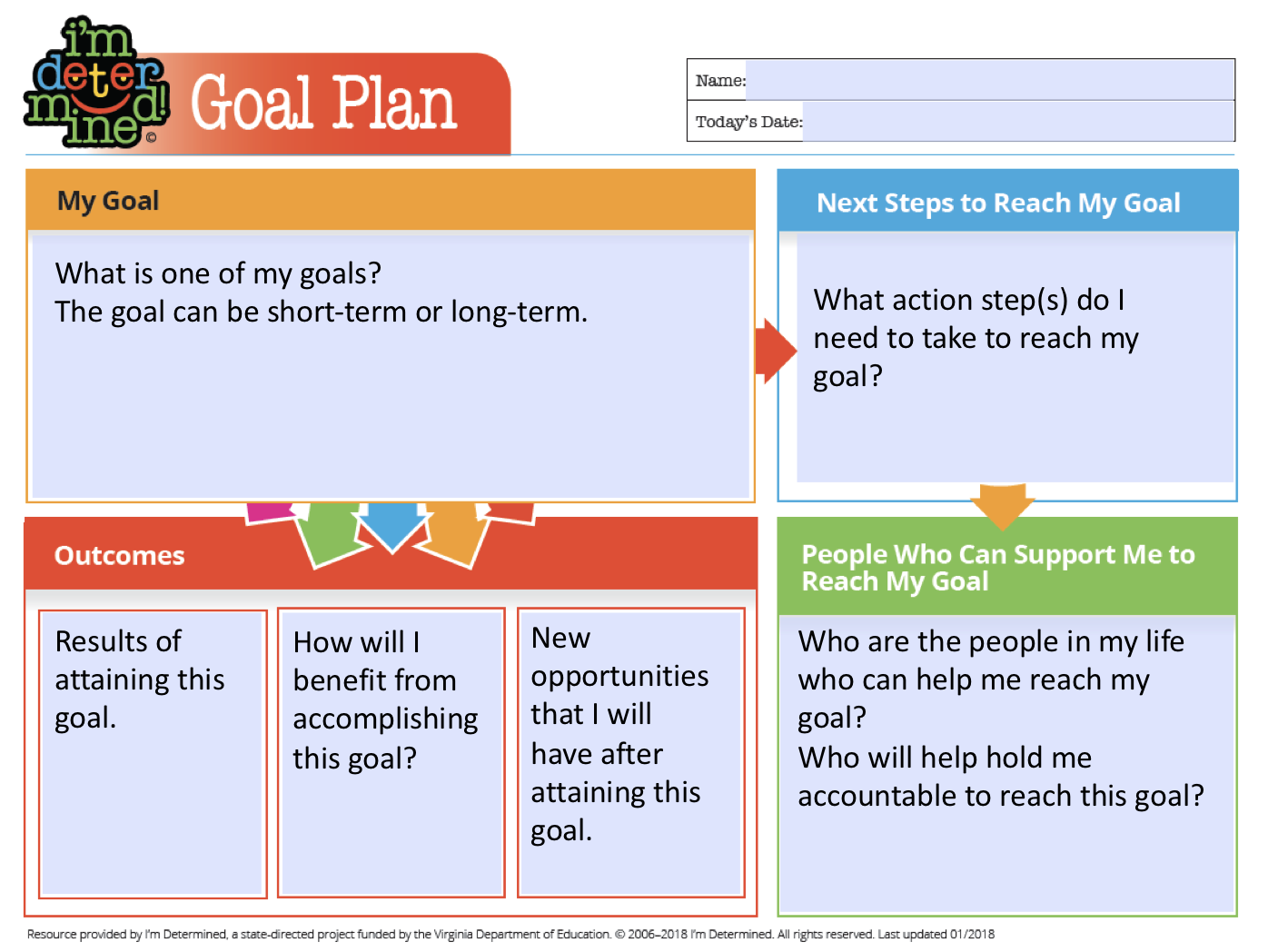 i'm determined! ©

Goal Plan

Name:

Today's Date:

My Goal

What is one of my goals?
The goal can be short-term or long-term.

Next Steps to Reach My Goal

What action step(s) do I need to take to reach my goal?

Outcomes

Results of attaining this goal.

How will I benefit from accomplishing this goal?

New opportunities that I will have after attaining this goal.

People Who Can Support Me to Reach My Goal

Who are the people in my life who can help me reach my goal?
Who will help hold me accountable to reach this goal?

Resource provided by I'm Determined, a state-directed project funded by the Virginia Department of Education. © 2006–2018 I'm Determined. All rights reserved. Last updated 01/2018